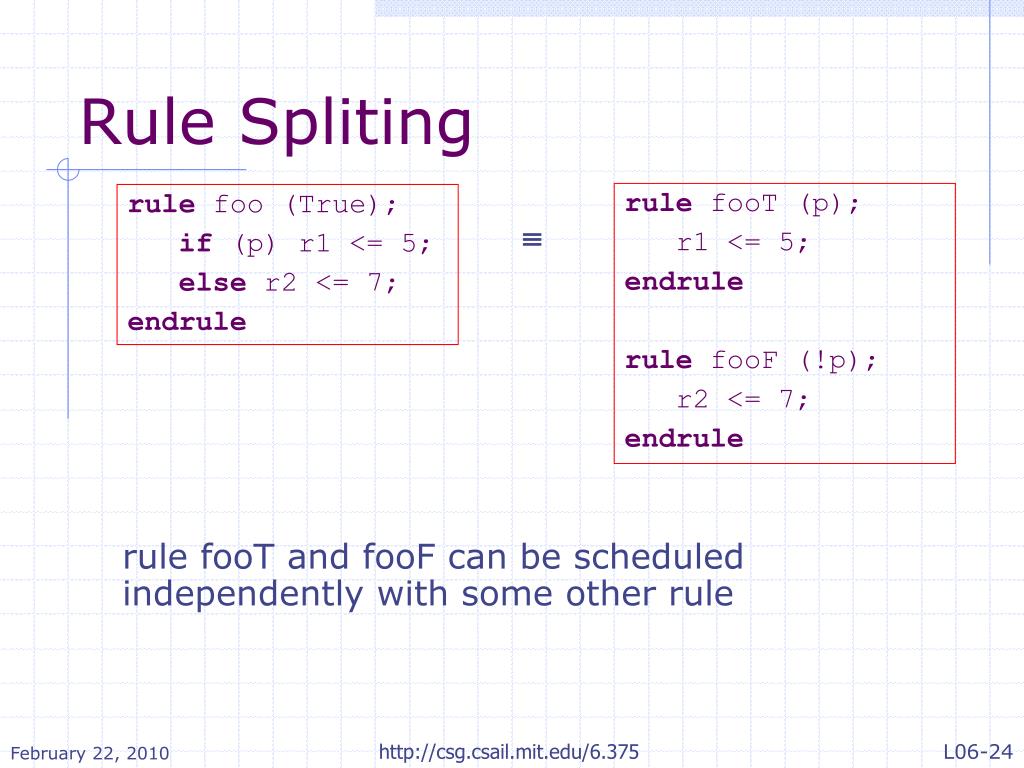 Rule Spliting

rule foo (True);
if (p) r1 <= 5;
else r2 <= 7;
endrule

≡

rule fooT (p);
r1 <= 5;
endrule

rule fooF (!p);
r2 <= 7;
endrule

rule fooT and fooF can be scheduled independently with some other rule

February 22, 2010

http://csg.csail.mit.edu/6.375

L06-24